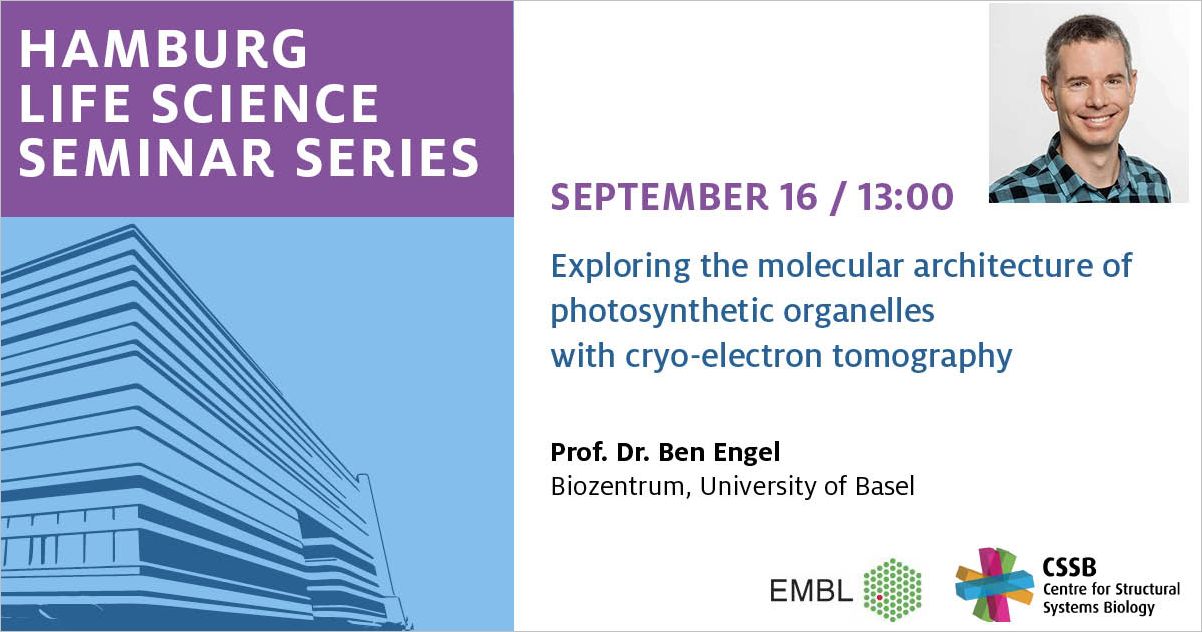 HAMBURG LIFE SCIENCE SEMINAR SERIES

SEPTEMBER 16 / 13:00

Exploring the molecular architecture of photosynthetic organelles with cryo-electron tomography

Prof. Dr. Ben Engel
Biozentrum, University of Basel

EMBL

CSSB
Centre for Structural Systems Biology